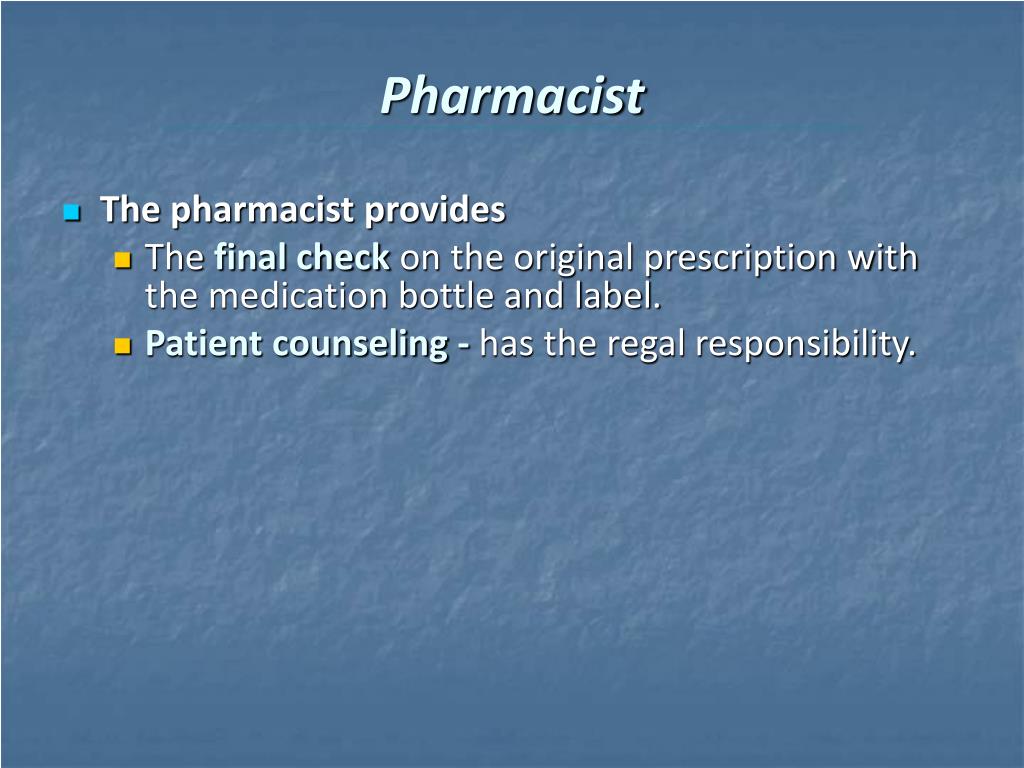 Pharmacist

The pharmacist provides

The final check on the original prescription with the medication bottle and label.

Patient counseling - has the regal responsibility.